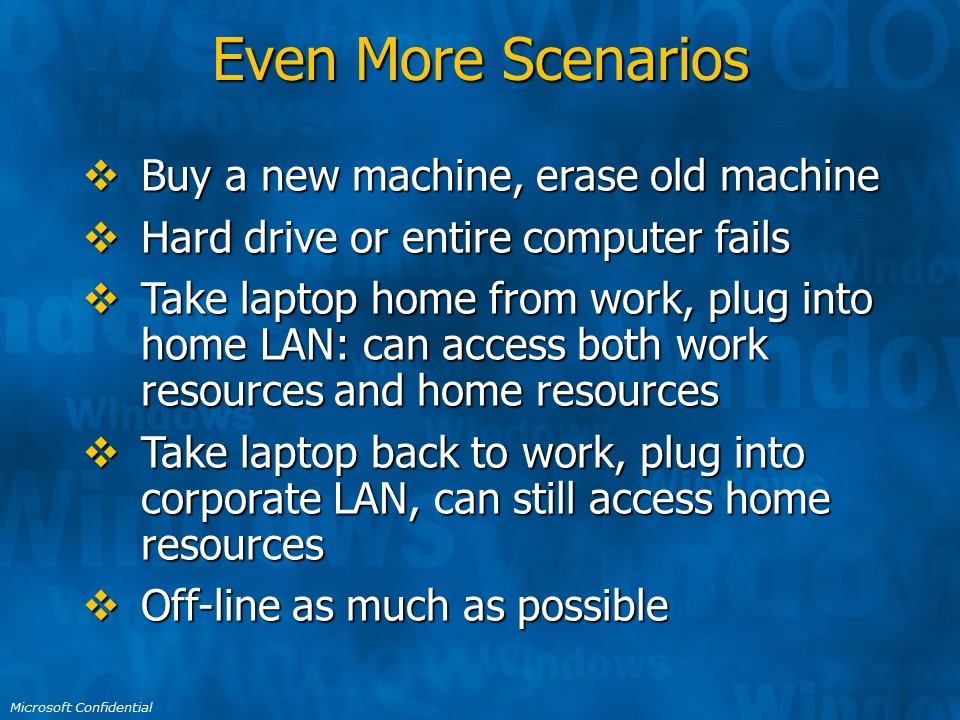 Even More Scenarios

❖ Buy a new machine, erase old machine
❖ Hard drive or entire computer fails
❖ Take laptop home from work, plug into home LAN: can access both work resources and home resources
❖ Take laptop back to work, plug into corporate LAN, can still access home resources
❖ Off-line as much as possible

Microsoft Confidential